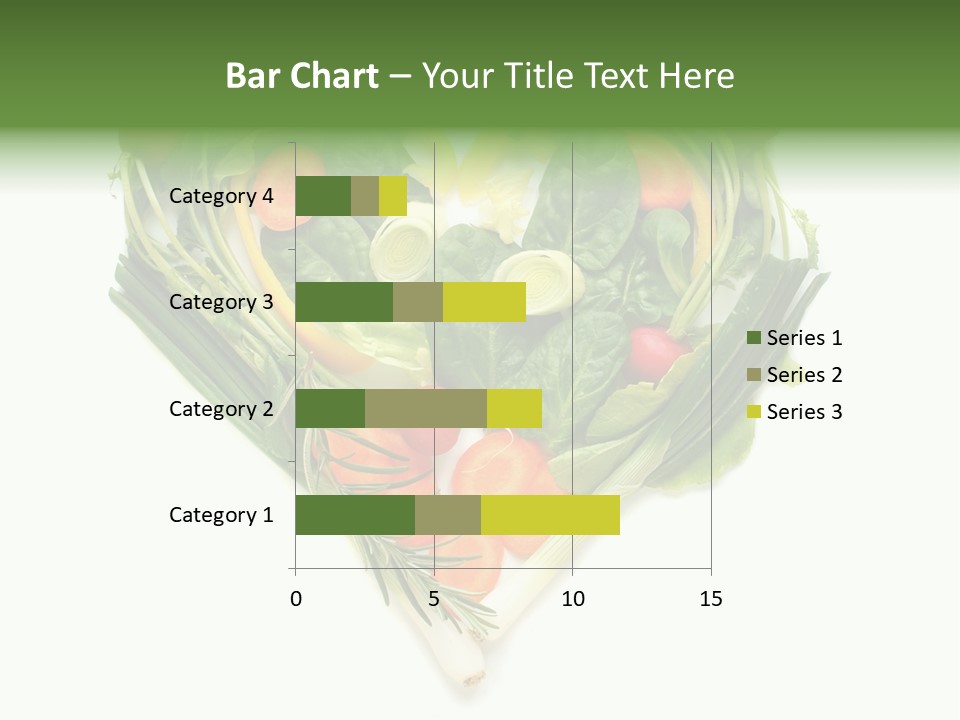 Bar Chart – Your Title Text Here

Category 4
Category 3
Category 2
Category 1

0
5
10
15

Series 1
Series 2
Series 3